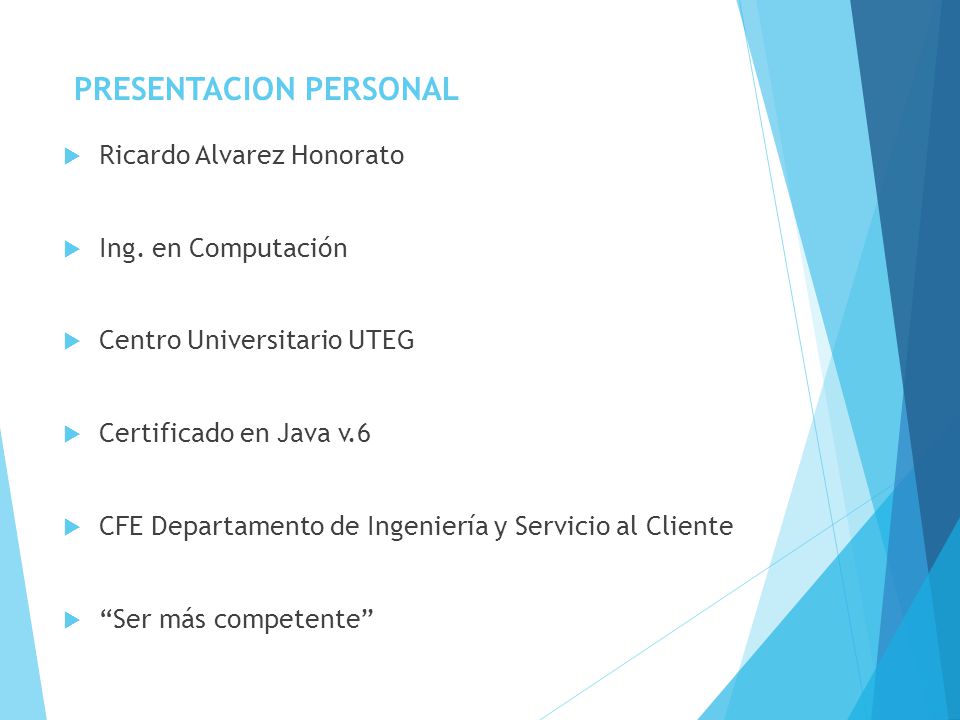 PRESENTACION PERSONAL

Ricardo Alvarez Honorato

Ing. en Computación

Centro Universitario UTEG

Certificado en Java v.6

CFE Departamento de Ingeniería y Servicio al Cliente

“Ser más competente”